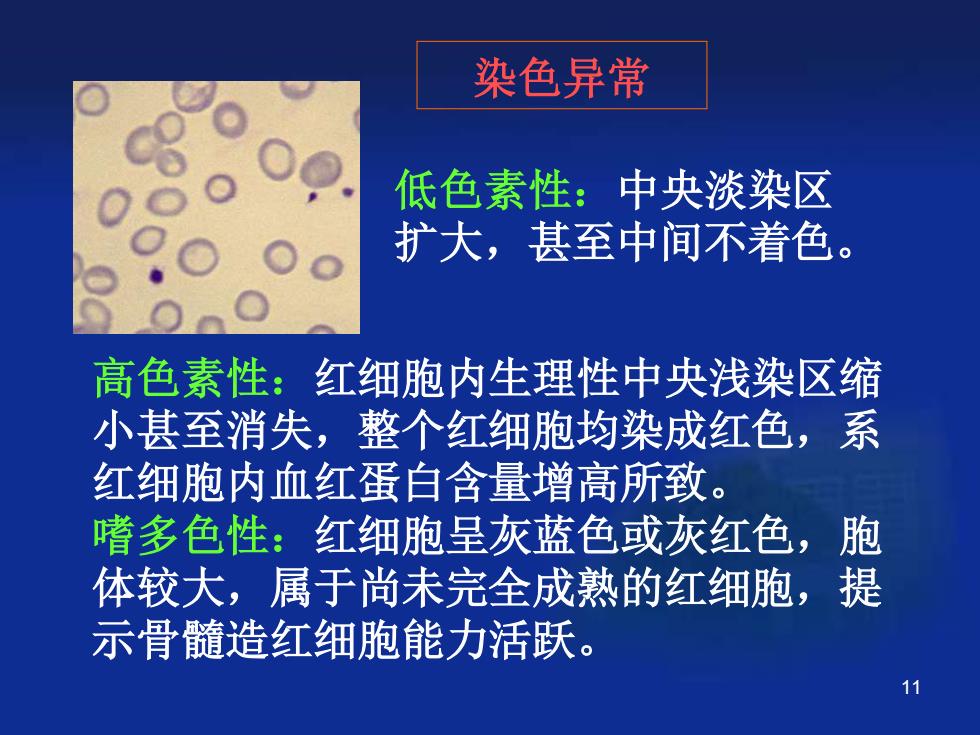 染色异常

低色素性：中央淡染区扩大，甚至中间不着色。

高色素性：红细胞内生理性中央浅染区缩小甚至消失，整个红细胞均染成红色，系红细胞内血红蛋白含量增高所致。
嗜多色性：红细胞呈灰蓝色或灰红色，胞体较大，属于尚未完全成熟的红细胞，提示骨髓造红细胞能力活跃。

11